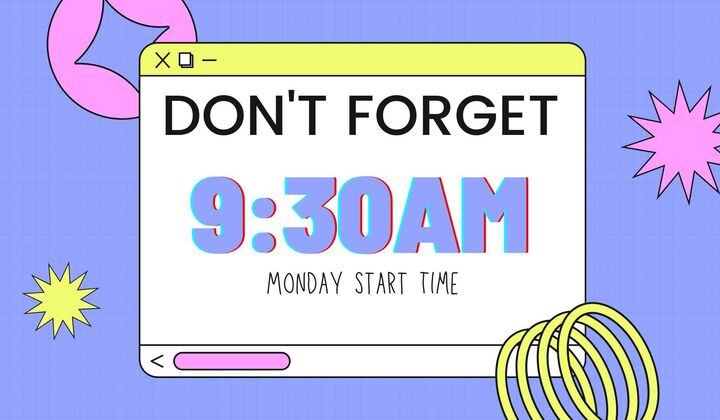 DON'T FORGET

9:30AM

MONDAY START TIME